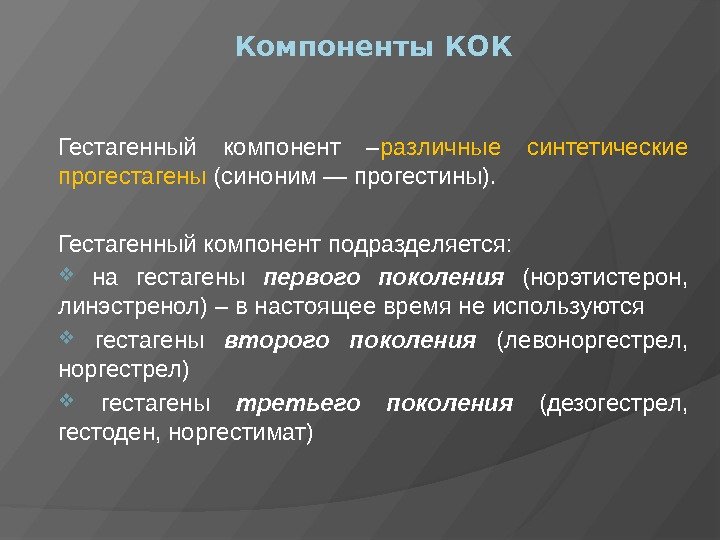 Компоненты КОК

Гестагенный компонент –различные синтетические прогестагены (синоним — прогестины).

Гестагенный компонент подразделяется:

❖ на гестагены первого поколения (норэтистерон, линэстренол) – в настоящее время не используются

❖ гестагены второго поколения (левоноргестрел, норгестрел)

❖ гестагены третьего поколения (дезогестрел, гестоден, норгестимат)